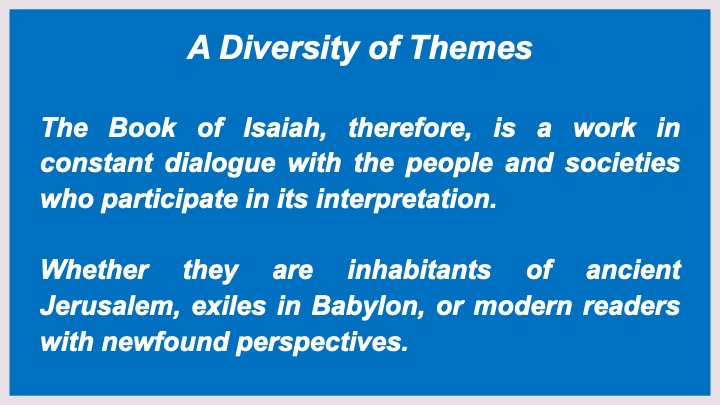 A Diversity of Themes

The Book of Isaiah, therefore, is a work in constant dialogue with the people and societies who participate in its interpretation.

Whether they are inhabitants of ancient Jerusalem, exiles in Babylon, or modern readers with newfound perspectives.